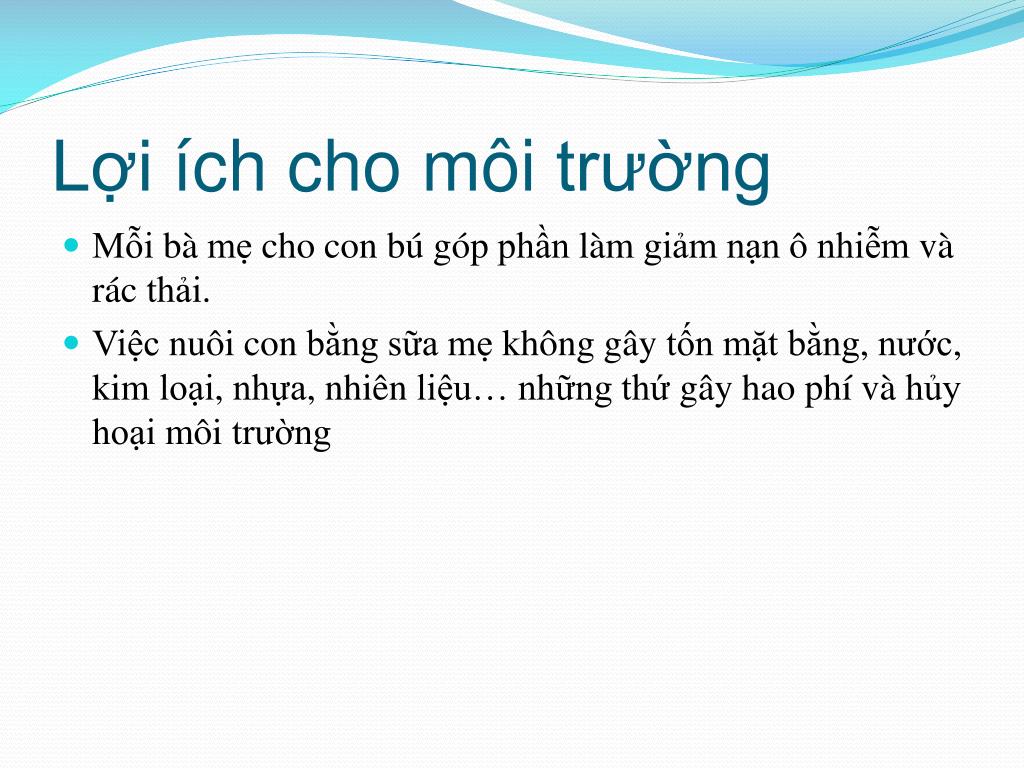 Lợi ích cho môi trường

Mỗi bà mẹ cho con bú góp phần làm giảm nạn ô nhiễm và rác thải.

Việc nuôi con bằng sữa mẹ không gây tốn mặt bằng, nước, kim loại, nhựa, nhiên liệu… những thứ gây hao phí và hủy hoại môi trường